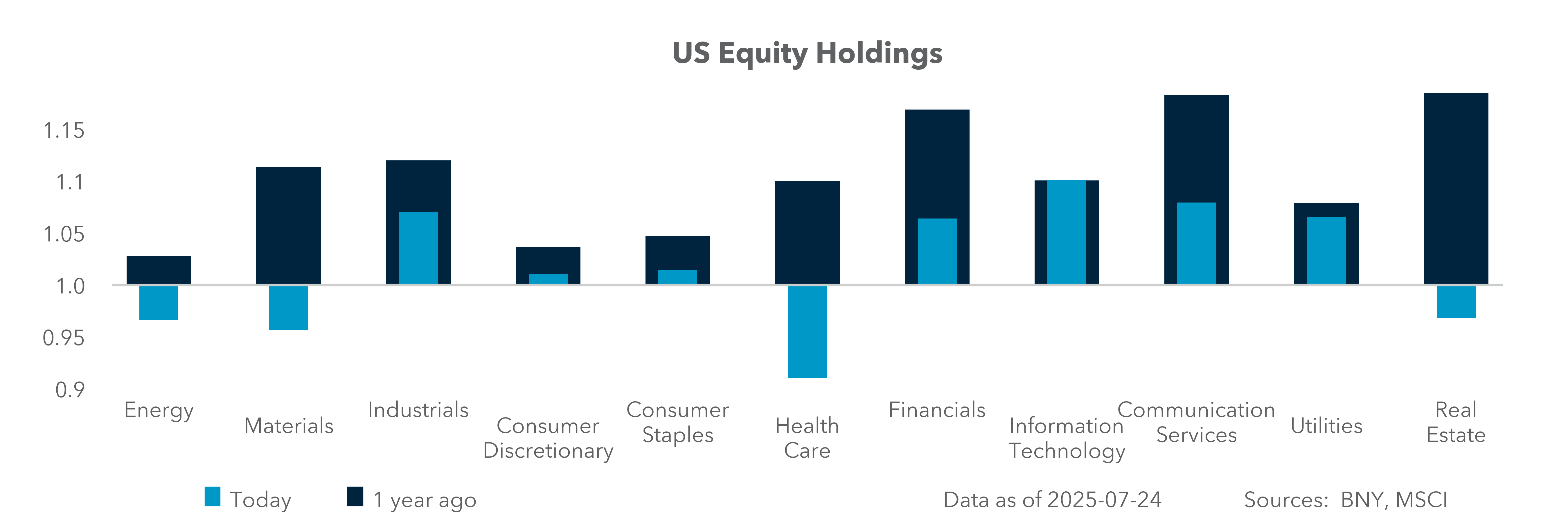 US Equity Holdings

1.15
1.1
1.05
1.0
0.95
0.9

Energy
Materials
Industrials
Consumer Discretionary
Consumer Staples
Health Care
Financials
Information Technology
Communication Services
Utilities
Real Estate

Today
1 year ago

Data as of 2025-07-24
Sources: BNY, MSCI